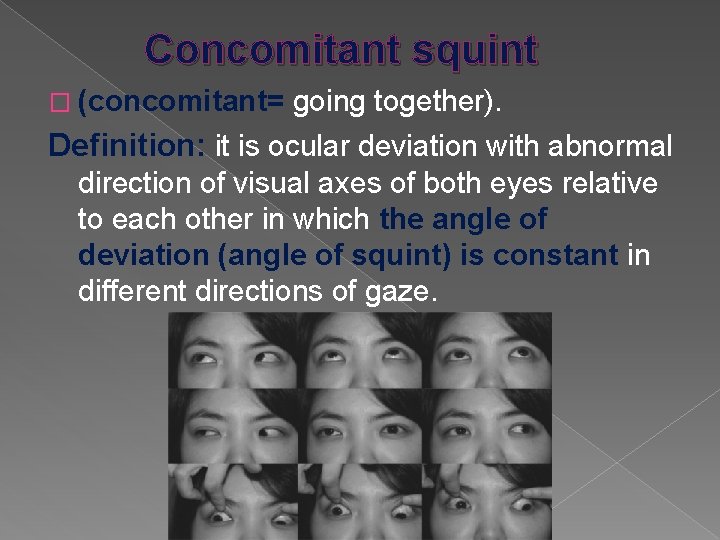 Concomitant squint

□ (concomitant= going together).

Definition: it is ocular deviation with abnormal direction of visual axes of both eyes relative to each other in which the angle of deviation (angle of squint) is constant in different directions of gaze.